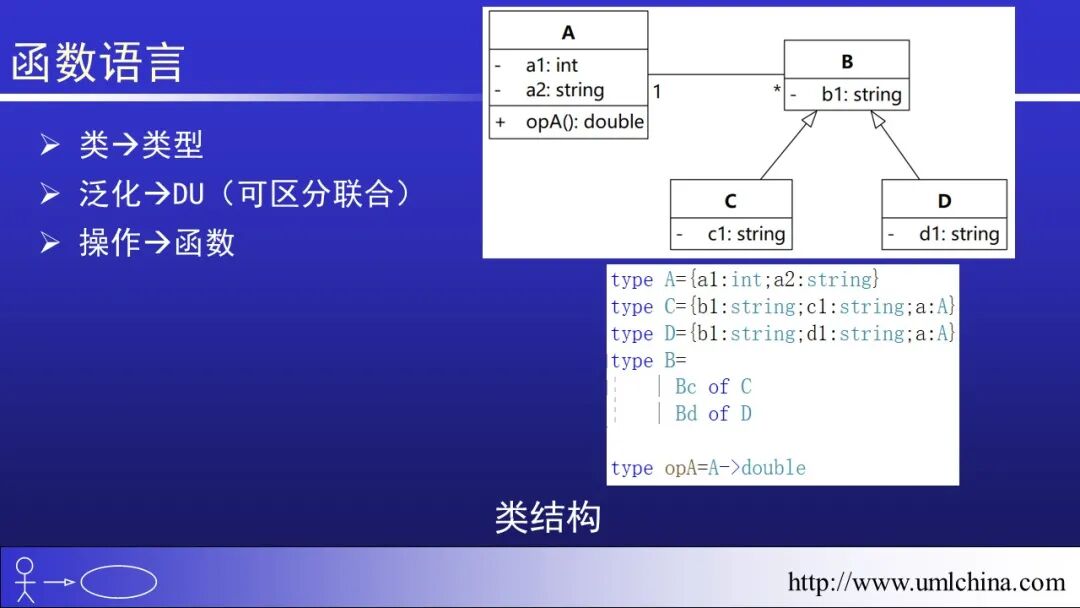 函数语言

➢ 类→类型
➢ 泛化→DU（可区分联合）
➢ 操作→函数

A
- a1: int
- a2: string
+ opA(): double

1

*

B
- b1: string

C
- c1: string

D
- d1: string

type A={a1:int;a2:string}
type C={b1:string;c1:string;a:A}
type D={b1:string;d1:string;a:A}
type B=
| Bc of C
| Bd of D

type opA=A->double

类结构

http://www.umlchina.com